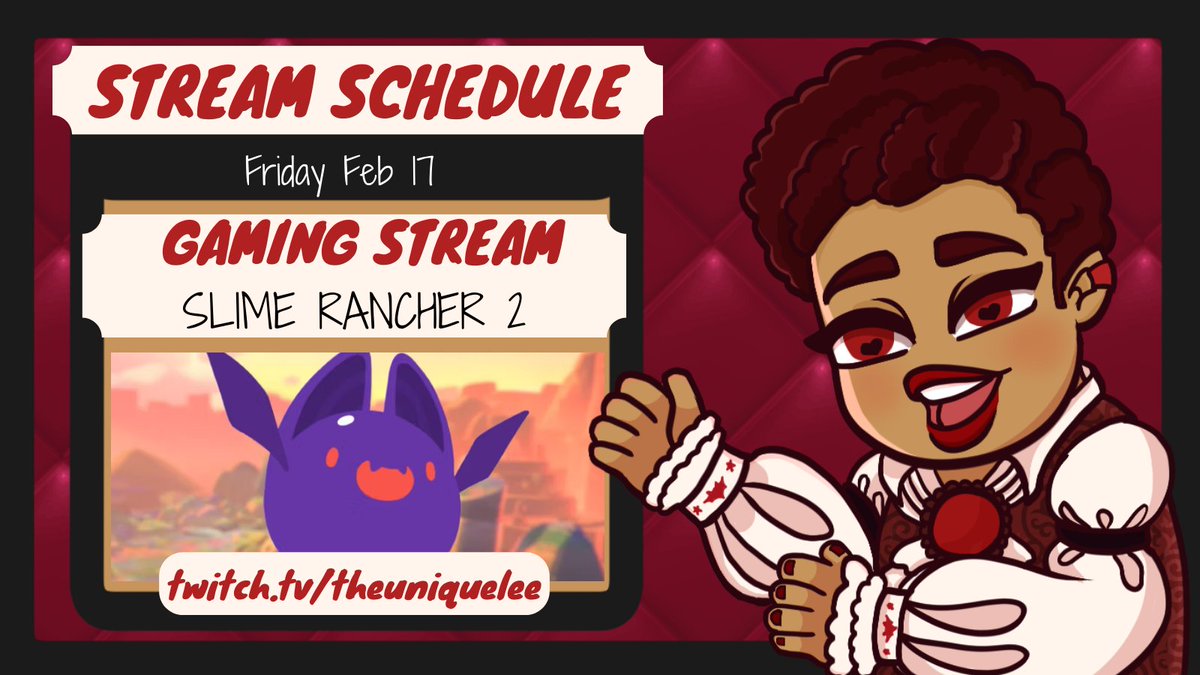 STREAM SCHEDULE

Friday Feb 17

GAMING STREAM

SLIME RANCHER 2

twitch.tv/theuniquelee